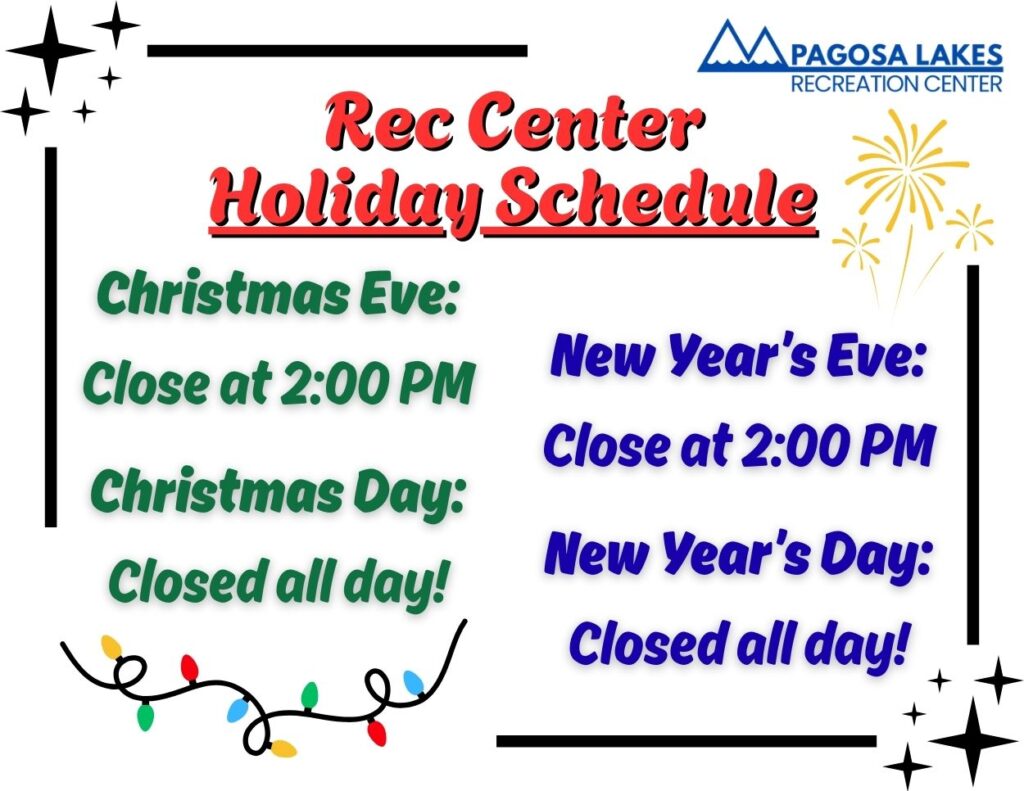 PAGOSA LAKES
RECREATION CENTER

Rec Center
Holiday Schedule

Christmas Eve:
Close at 2:00 PM

Christmas Day:
Closed all day!

New Year's Eve:
Close at 2:00 PM

New Year's Day:
Closed all day!